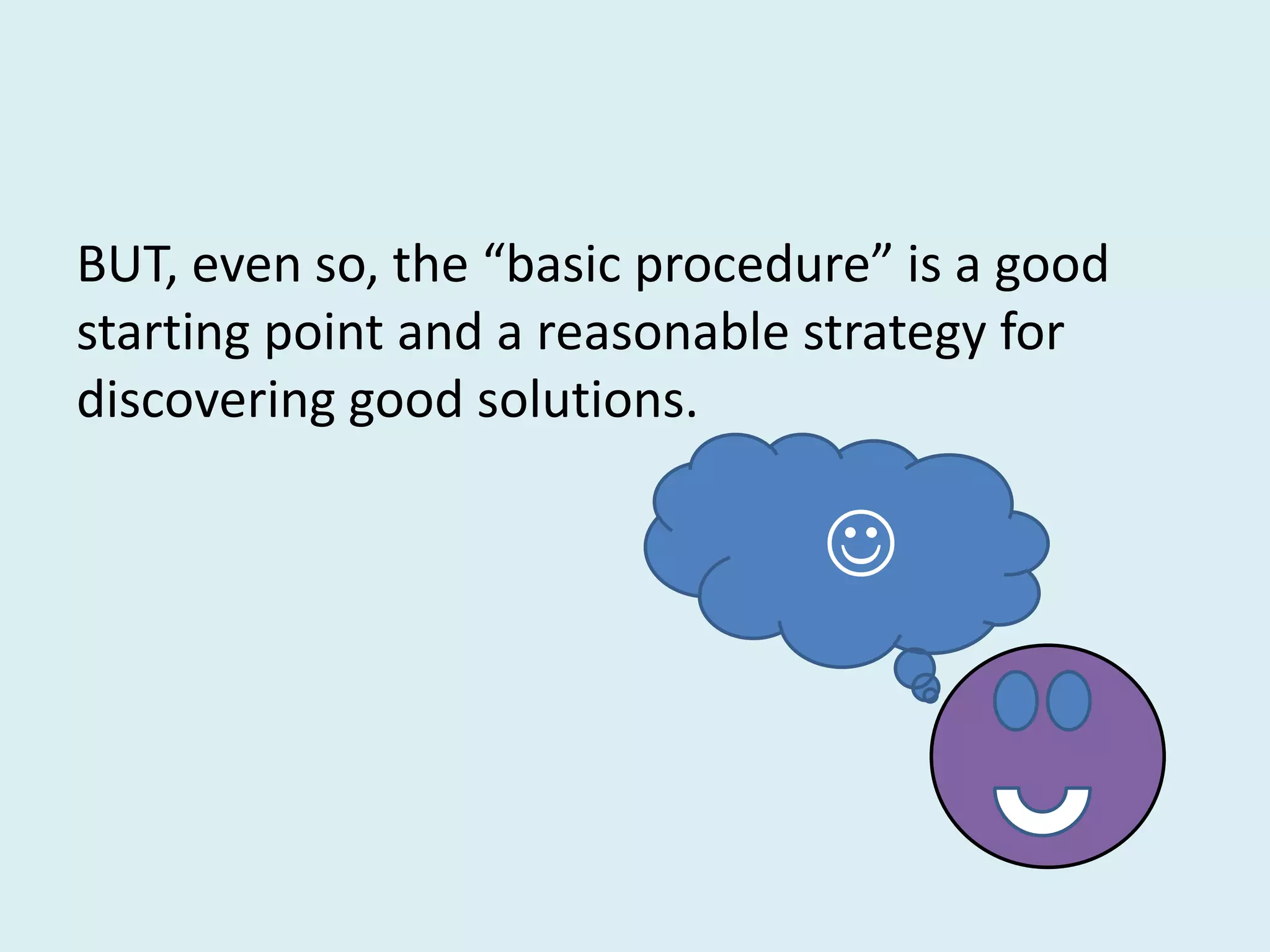 BUT, even so, the “basic procedure” is a good starting point and a reasonable strategy for discovering good solutions.

☺